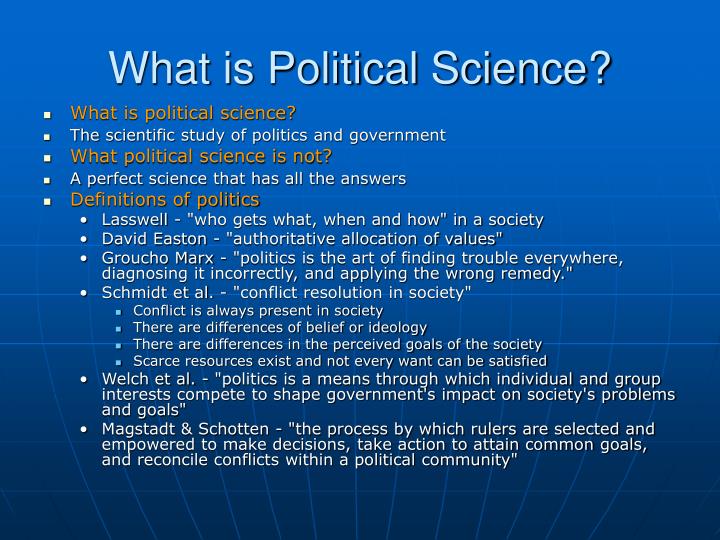 What is Political Science?

- What is political science?
- The scientific study of politics and government
- What political science is not?
- A perfect science that has all the answers
- Definitions of politics
  - Lasswell - "who gets what, when and how" in a society
  - David Easton - "authoritative allocation of values"
  - Groucho Marx - "politics is the art of finding trouble everywhere, diagnosing it incorrectly, and applying the wrong remedy."
  - Schmidt et al. - "conflict resolution in society"
    - Conflict is always present in society
    - There are differences of belief or ideology
    - There are differences in the perceived goals of the society
    - Scarce resources exist and not every want can be satisfied
  - Welch et al. - "politics is a means through which individual and group interests compete to shape government's impact on society's problems and goals"
  - Magstadt & Schotten - "the process by which rulers are selected and empowered to make decisions, take action to attain common goals, and reconcile conflicts within a political community"